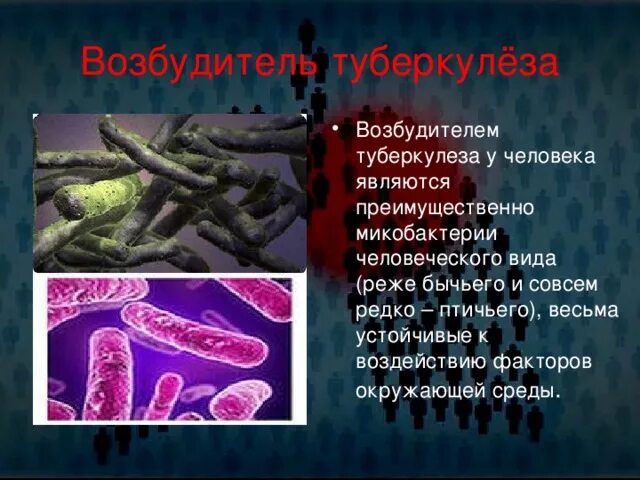 Возбудитель туберкулёза

• Возбудителем туберкулеза у человека являются преимущественно микобактерии человеческого вида (реже бычьего и совсем редко – птичьего), весьма устойчивые к воздействию факторов окружающей среды.